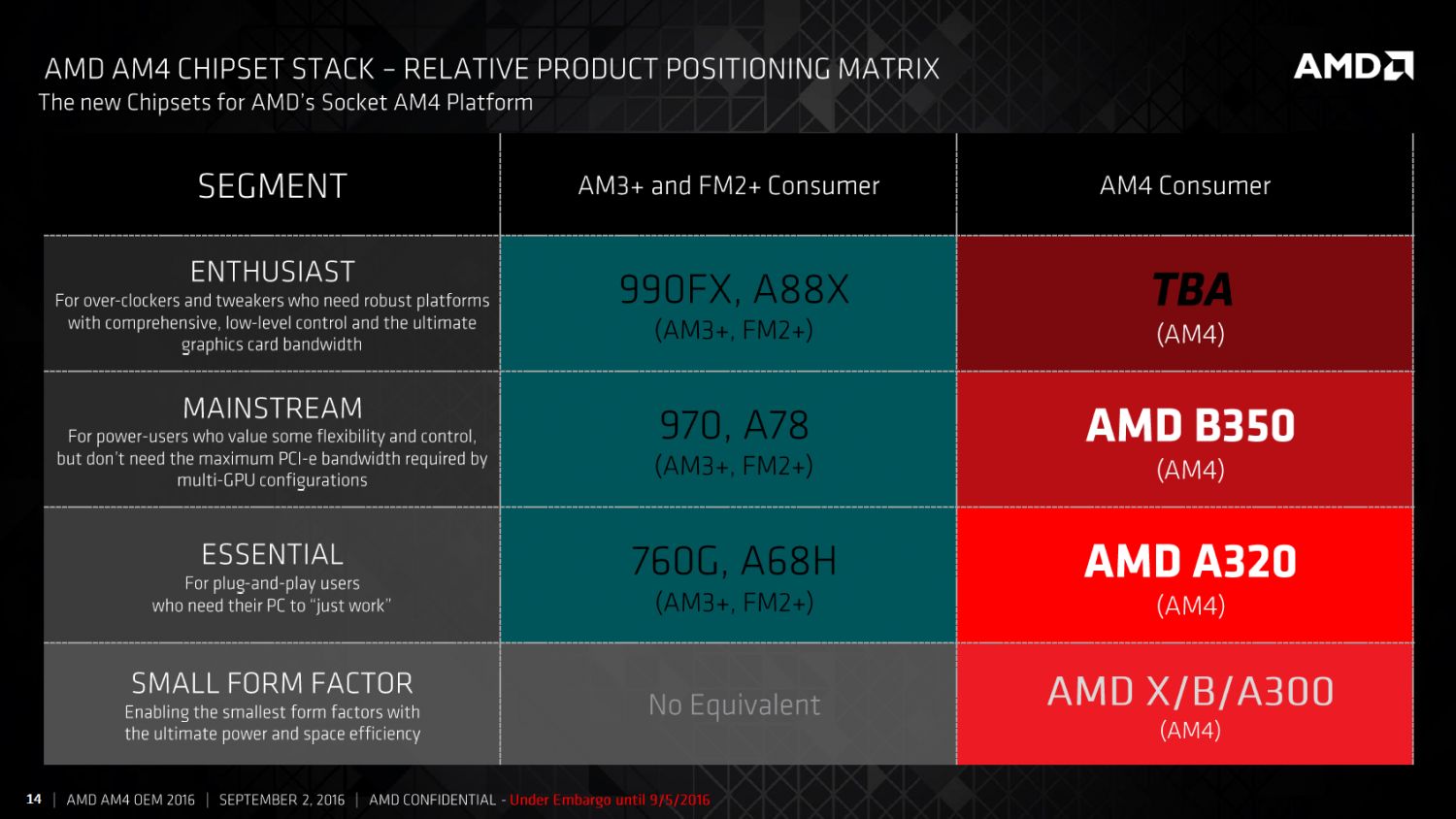 AMD AM4 CHIPSET STACK – RELATIVE PRODUCT POSITIONING MATRIX
The new Chipsets for AMD's Socket AM4 Platform

AMD

| SEGMENT | AM3+ and FM2+ Consumer | AM4 Consumer |
|---|---|---|
| ENTHUSIAST For over-clockers and tweakers who need robust platforms with comprehensive, low-level control and the ultimate graphics card bandwidth | 990FX, A88X (AM3+, FM2+) | TBA (AM4) |
| MAINSTREAM For power-users who value some flexibility and control, but don't need the maximum PCI-e bandwidth required by multi-GPU configurations | 970, A78 (AM3+, FM2+) | AMD B350 (AM4) |
| ESSENTIAL For plug-and-play users who need their PC to "just work" | 760G, A68H (AM3+, FM2+) | AMD A320 (AM4) |
| SMALL FORM FACTOR Enabling the smallest form factors with the ultimate power and space efficiency | No Equivalent | AMD X/B/A300 (AM4) |

14 | AMD AM4 OEM 2016 | SEPTEMBER 2, 2016 | AMD CONFIDENTIAL - Under Embargo until 9/5/2016